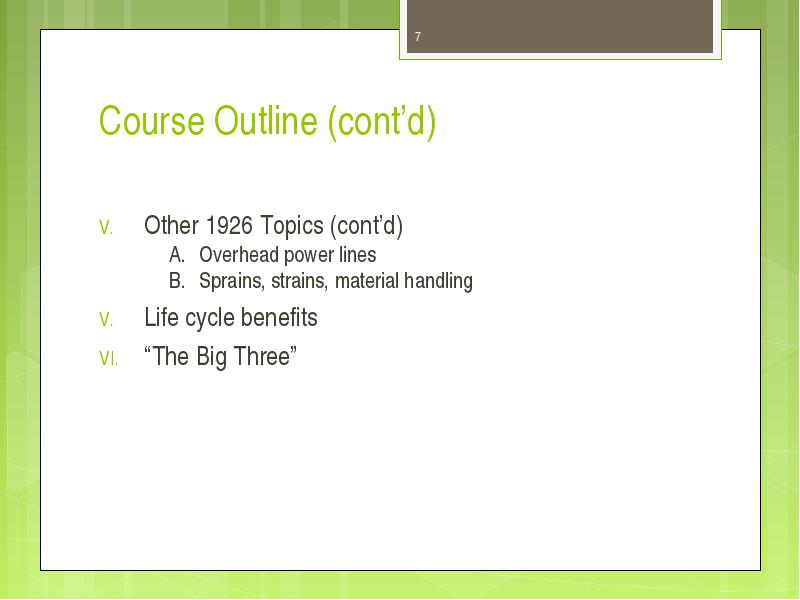 7

Course Outline (cont’d)

V. Other 1926 Topics (cont’d)
A. Overhead power lines
B. Sprains, strains, material handling

V. Life cycle benefits

VI. “The Big Three”